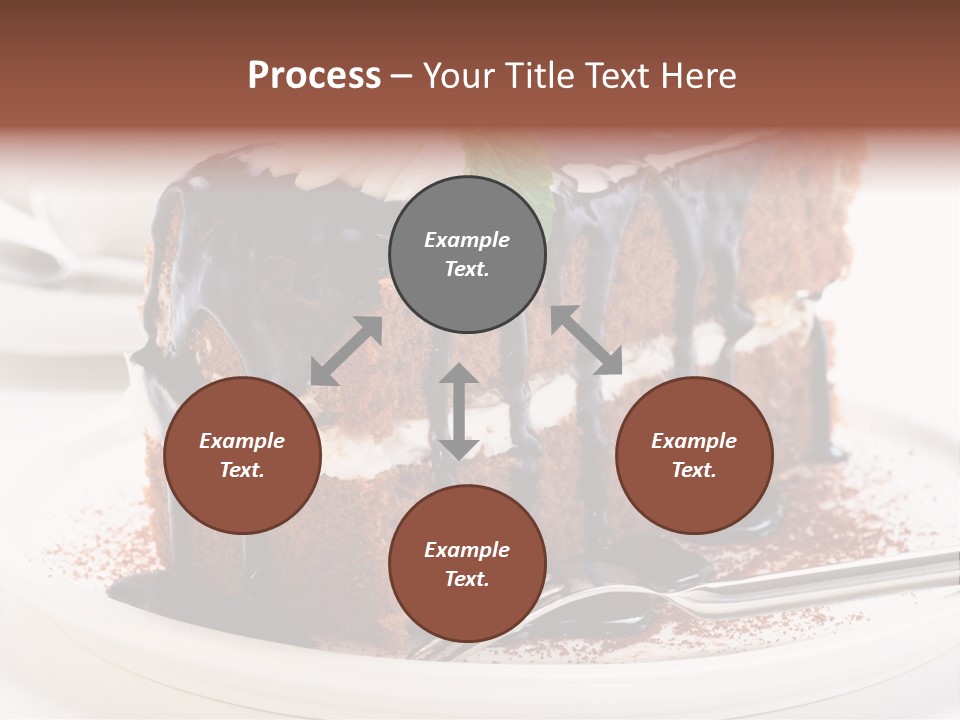 Process – Your Title Text Here

Example Text.

Example Text.

Example Text.

Example Text.